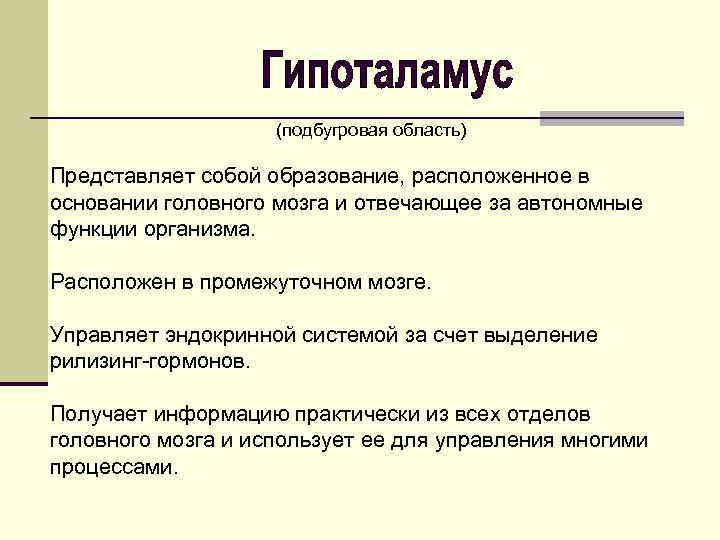 Гипоталамус

(подбугровая область)

Представляет собой образование, расположенное в основании головного мозга и отвечающее за автономные функции организма.

Расположен в промежуточном мозге.

Управляет эндокринной системой за счет выделение рилизинг-гормонов.

Получает информацию практически из всех отделов головного мозга и использует ее для управления многими процессами.